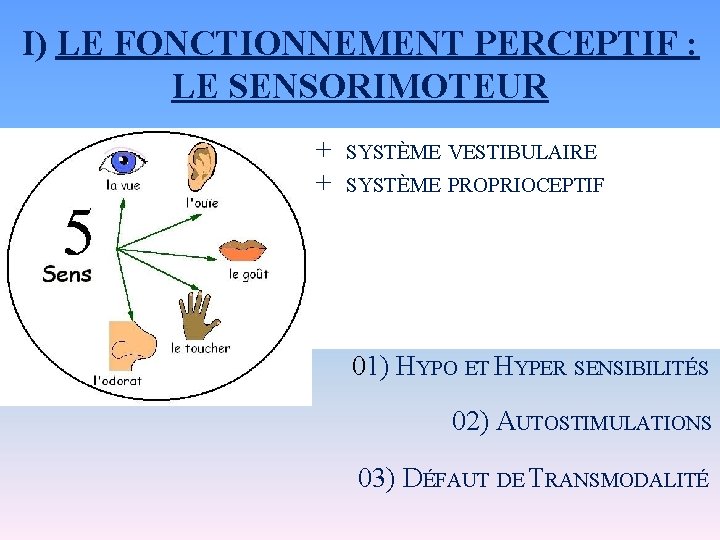 I) LE FONCTIONNEMENT PERCEPTIF : LE SENSORIMOTEUR

5 Sens

la vue

l'ouïe

le goût

le toucher

l'odorat

+ SYSTÈME VESTIBULAIRE
+ SYSTÈME PROPRIOCEPTIF

01) HYPO ET HYPER SENSIBILITÉS

02) AUTOSTIMULATIONS

03) DÉFAUT DE TRANSMODALITÉ